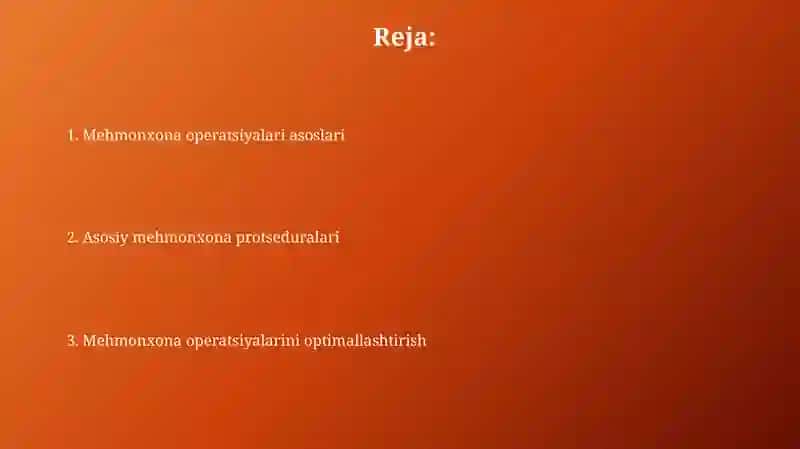 Reja:

1. Mehmonxona operatsiyalari asoslari

2. Asosiy mehmonxona protseduralari

3. Mehmonxona operatsiyalarini optimallashtirish